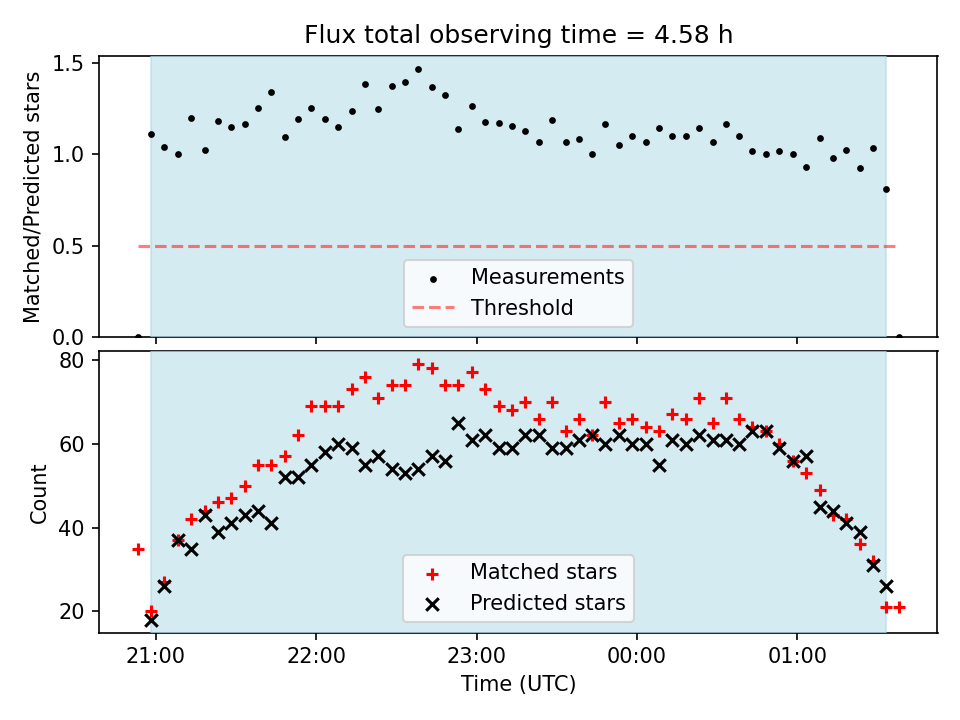 Flux total observing time = 4.58 h

Matched/Predicted stars

1.5
1.0
0.5
0.0

Measurements
Threshold

Count

80
60
40
20

Matched stars
Predicted stars

21:00
22:00
23:00
00:00
01:00

Time (UTC)